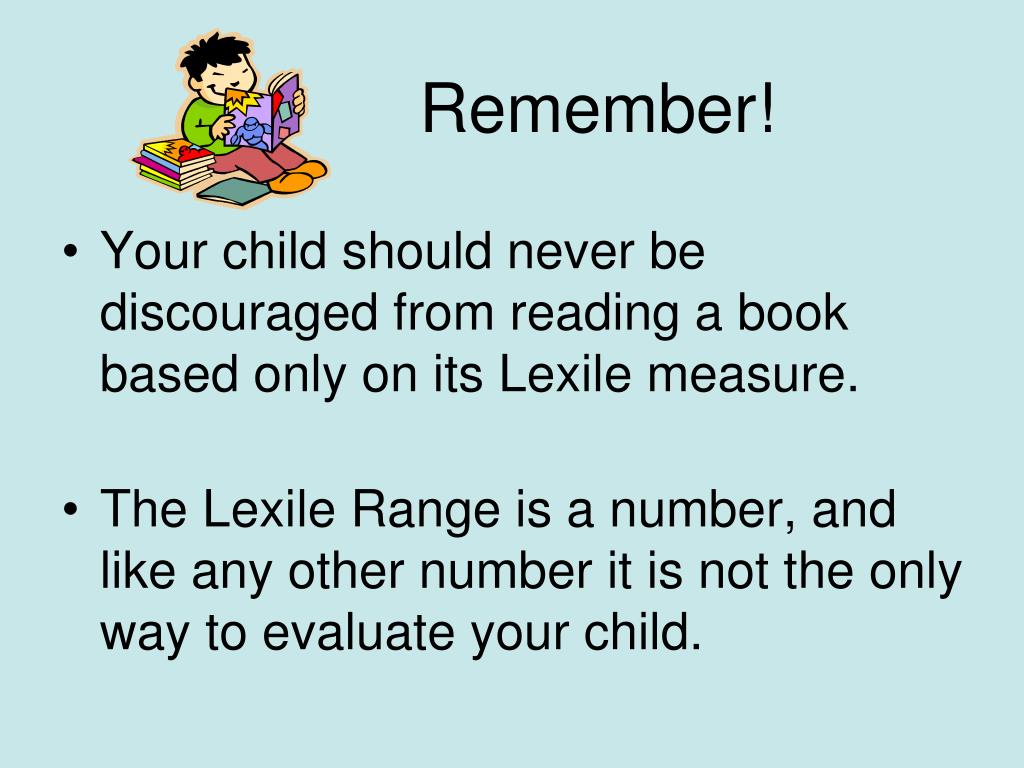 Remember!

• Your child should never be discouraged from reading a book based only on its Lexile measure.

• The Lexile Range is a number, and like any other number it is not the only way to evaluate your child.